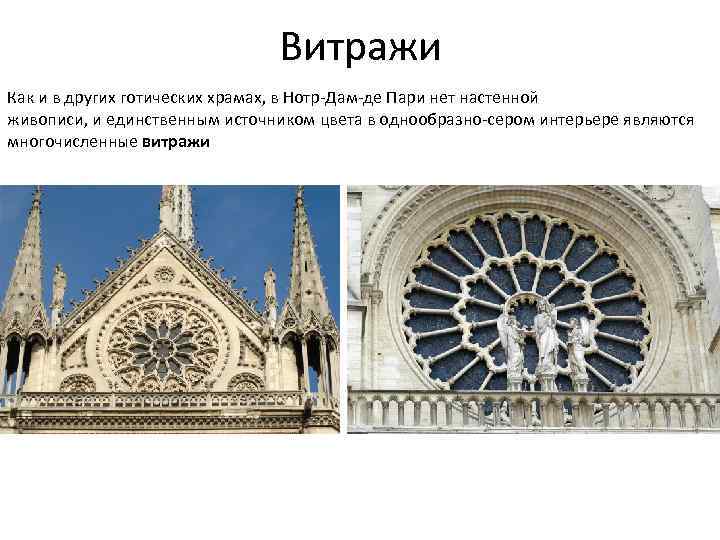 Витражи

Как и в других готических храмах, в Нотр-Дам-де Пари нет настенной живописи, и единственным источником цвета в однообразно-сером интерьере являются многочисленные витражи